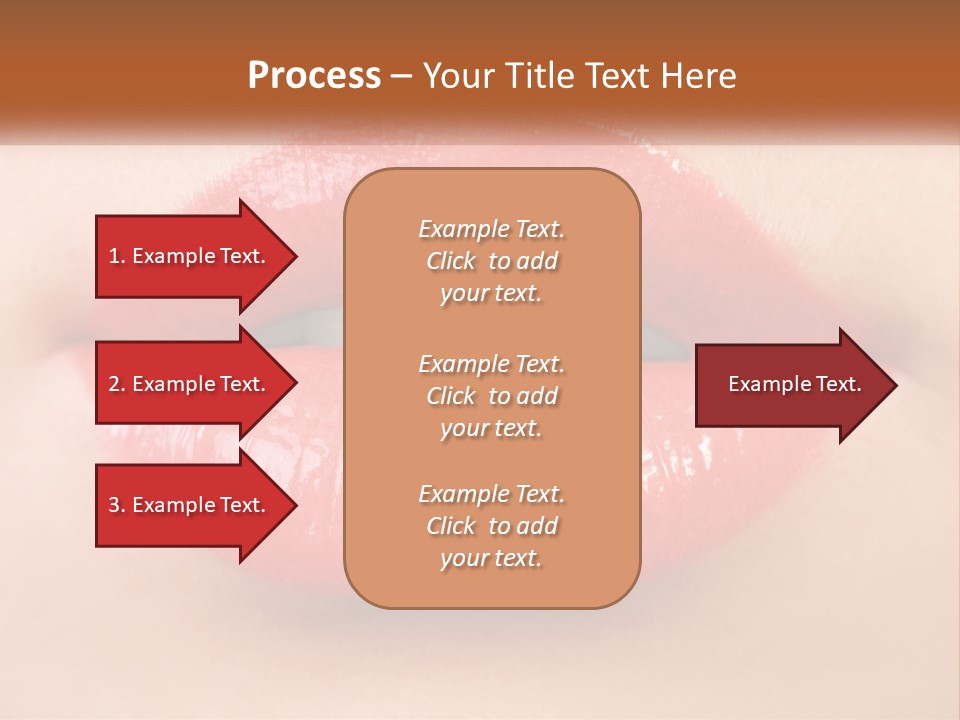 Process – Your Title Text Here

1. Example Text.

2. Example Text.

3. Example Text.

Example Text. Click to add your text.

Example Text. Click to add your text.

Example Text. Click to add your text.

Example Text.